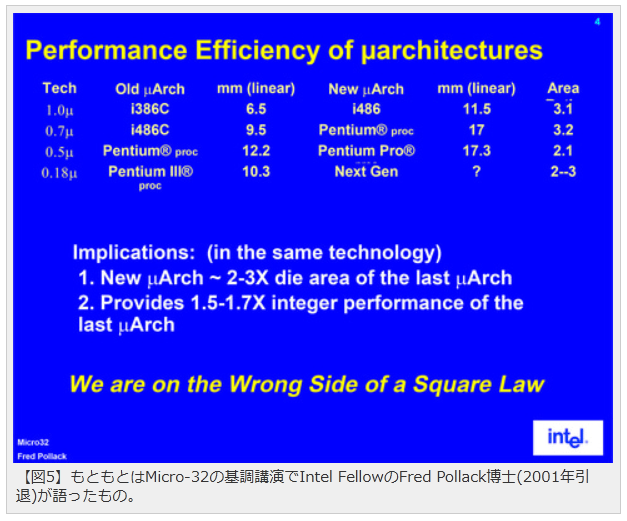 4

Performance Efficiency of µarchitectures

| Tech | Old µArch | mm (linear) | New µArch | mm (linear) | Area |
|---|---|---|---|---|---|
| 1.0µ | i386C | 6.5 | i486 | 11.5 | 3.1 |
| 0.7µ | i486C | 9.5 | Pentium® proc | 17 | 3.2 |
| 0.5µ | Pentium® proc | 12.2 | Pentium Pro® | 17.3 | 2.1 |
| 0.18µ | Pentium III® proc | 10.3 | Next Gen | ? | 2--3 |

Implications: (in the same technology)
1. New µArch ~ 2-3X die area of the last µArch
2. Provides 1.5-1.7X integer performance of the last µArch

We are on the Wrong Side of a Square Law

Micro32
Fred Pollack

intel.

【図5】もともとはMicro-32の基調講演でIntel FellowのFred Pollack博士(2001年引退)が語ったもの。